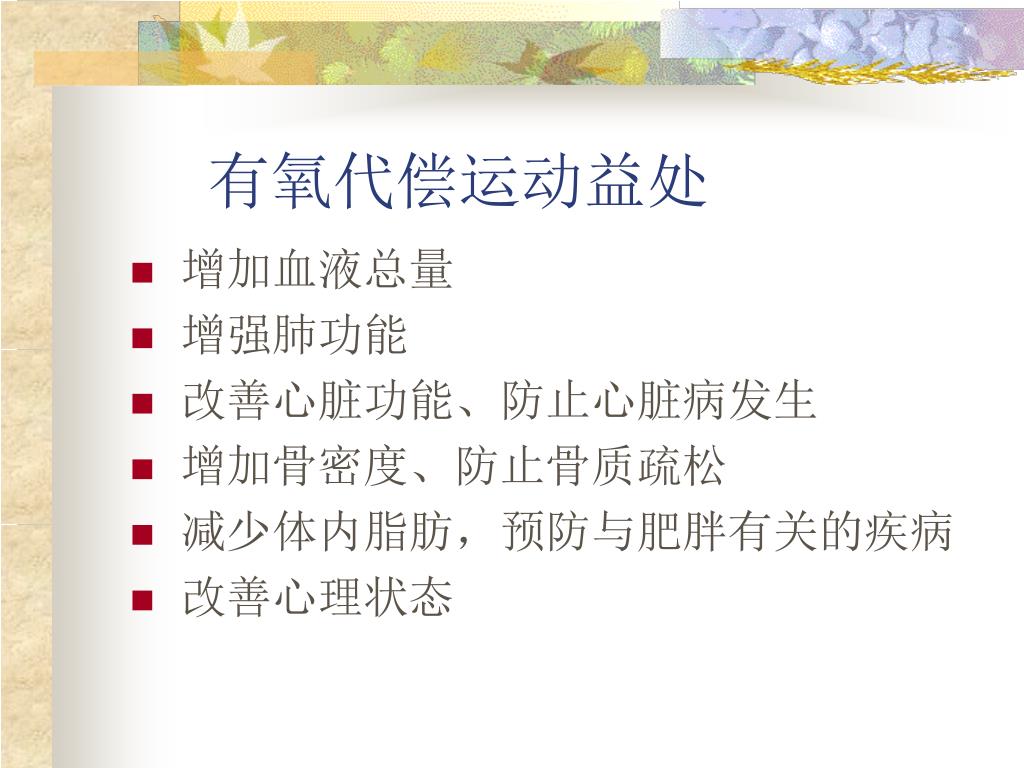 有氧代偿运动益处

- 增加血液总量
- 增强肺功能
- 改善心脏功能、防止心脏病发生
- 增加骨密度、防止骨质疏松
- 减少体内脂肪，预防与肥胖有关的疾病
- 改善心理状态